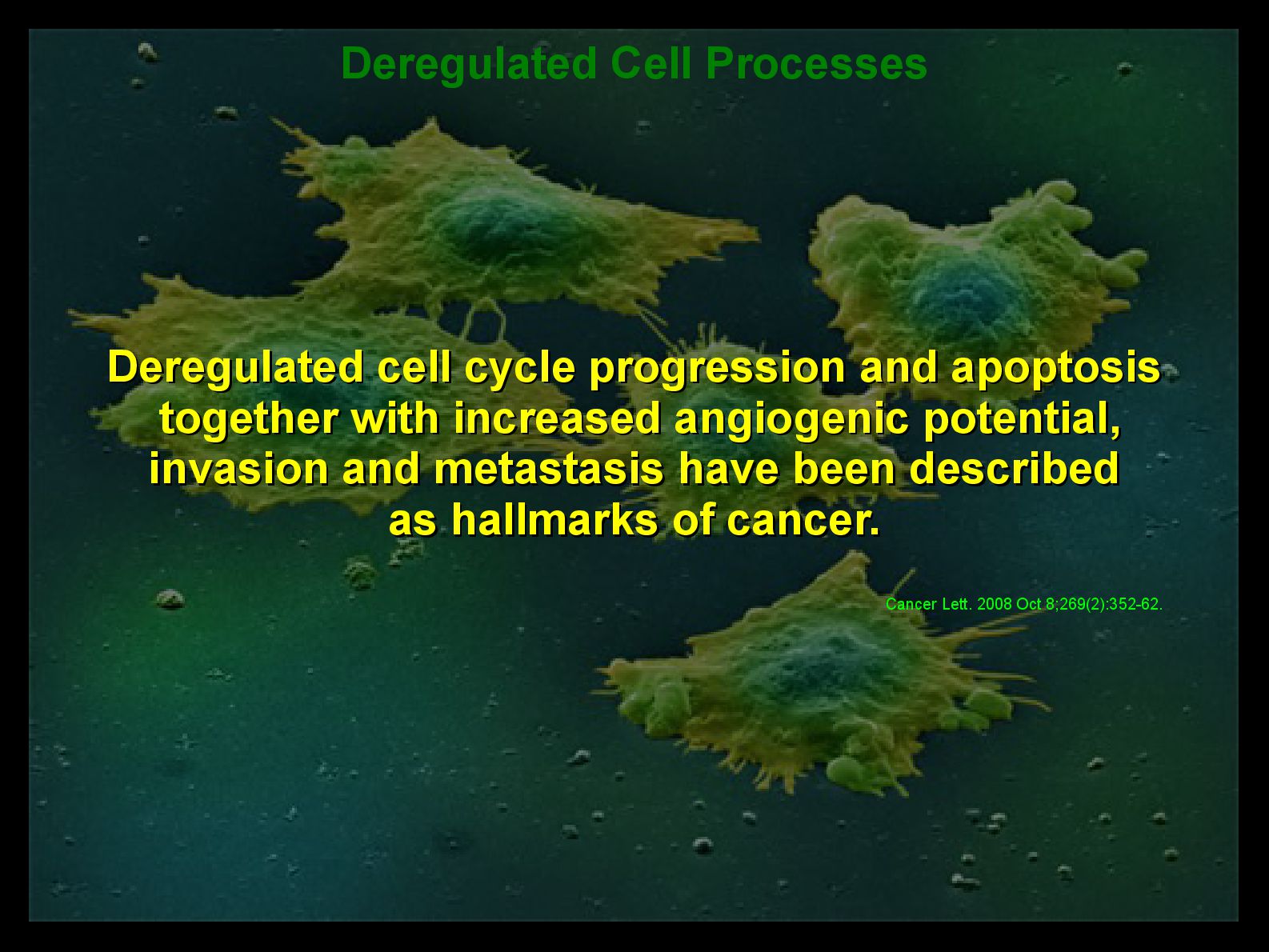 Deregulated Cell Processes

Deregulated cell cycle progression and apoptosis together with increased angiogenic potential, invasion and metastasis have been described as hallmarks of cancer.

Cancer Lett. 2008 Oct 8;269(2):352-62.